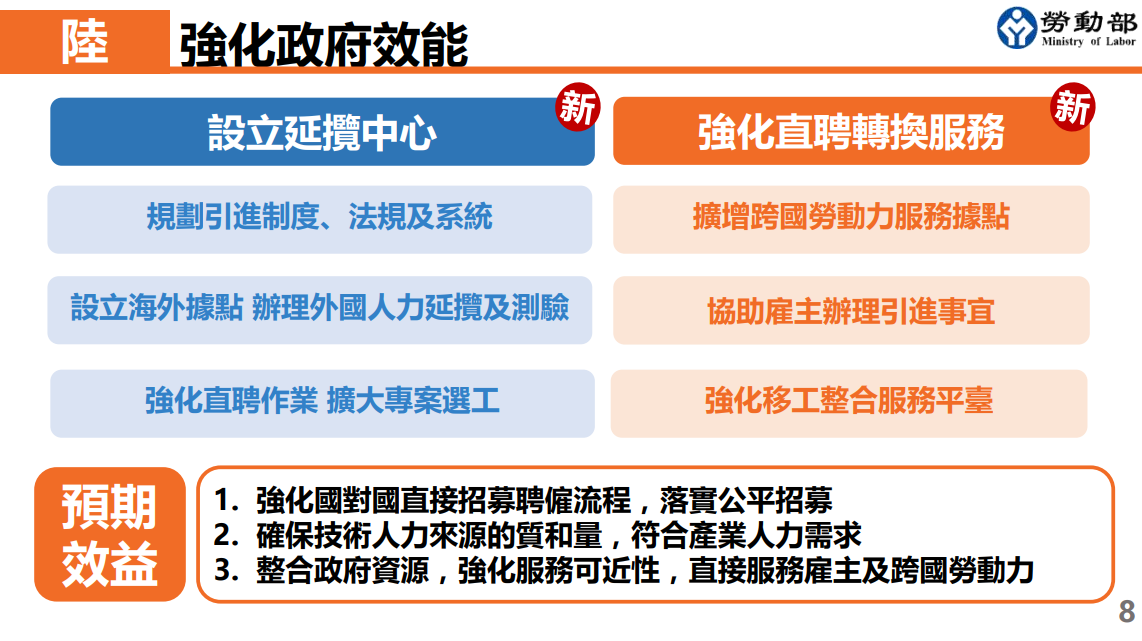 陸 強化政府效能

勞動部
Ministry of Labor

設立延攬中心 新

規劃引進制度、法規及系統

設立海外據點 辦理外國人力延攬及測驗

強化直聘作業 擴大專案選工

強化直聘轉換服務 新

擴增跨國勞動力服務據點

協助雇主辦理引進事宜

強化移工整合服務平臺

預期效益

1. 強化國對國直接招募聘僱流程，落實公平招募
2. 確保技術人力來源的質和量，符合產業人力需求
3. 整合政府資源，強化服務可近性，直接服務雇主及跨國勞動力

8